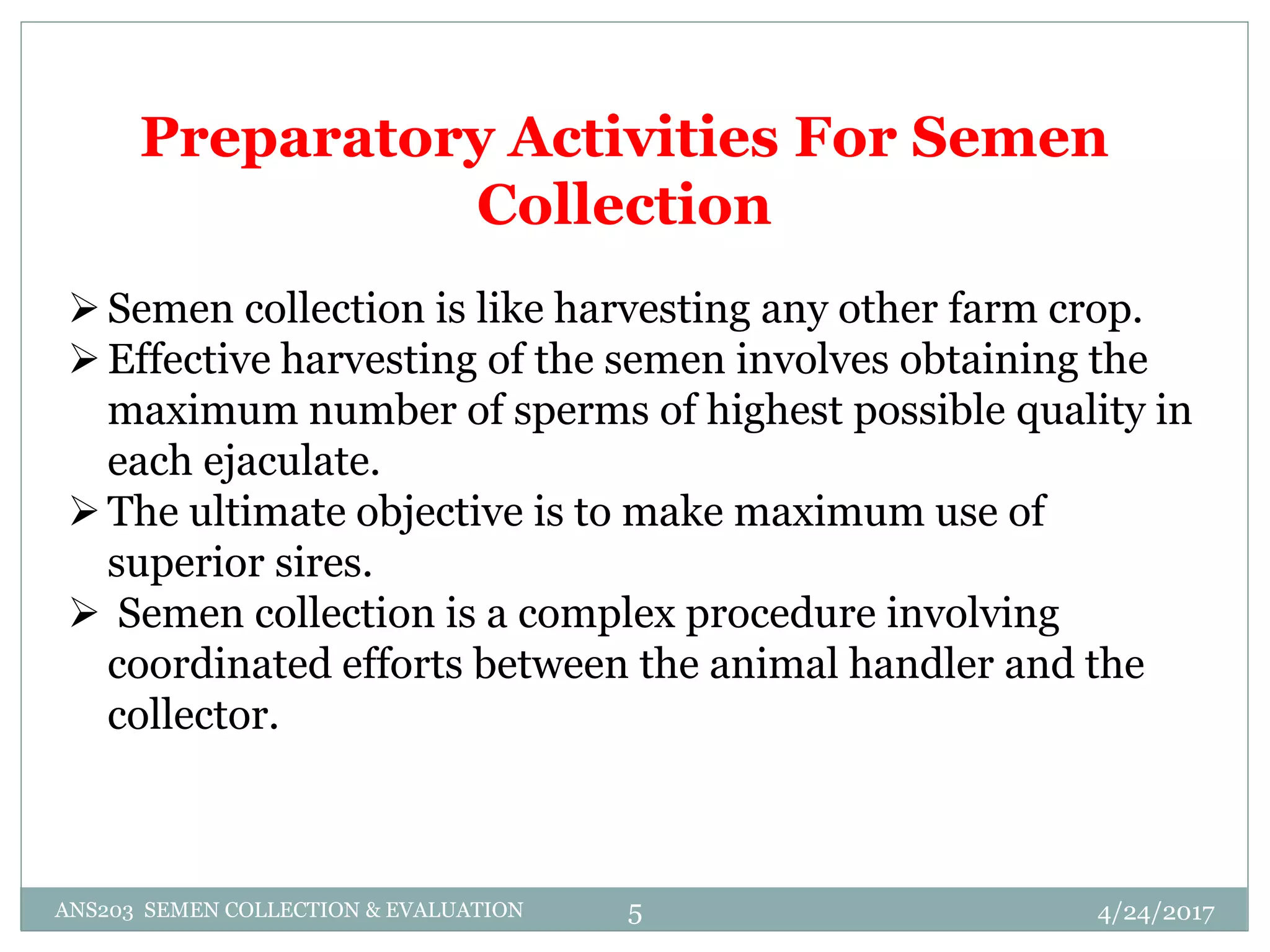 Preparatory Activities For Semen Collection

➢ Semen collection is like harvesting any other farm crop.
➢ Effective harvesting of the semen involves obtaining the maximum number of sperms of highest possible quality in each ejaculate.
➢ The ultimate objective is to make maximum use of superior sires.
➢ Semen collection is a complex procedure involving coordinated efforts between the animal handler and the collector.

ANS203 SEMEN COLLECTION & EVALUATION
5
4/24/2017